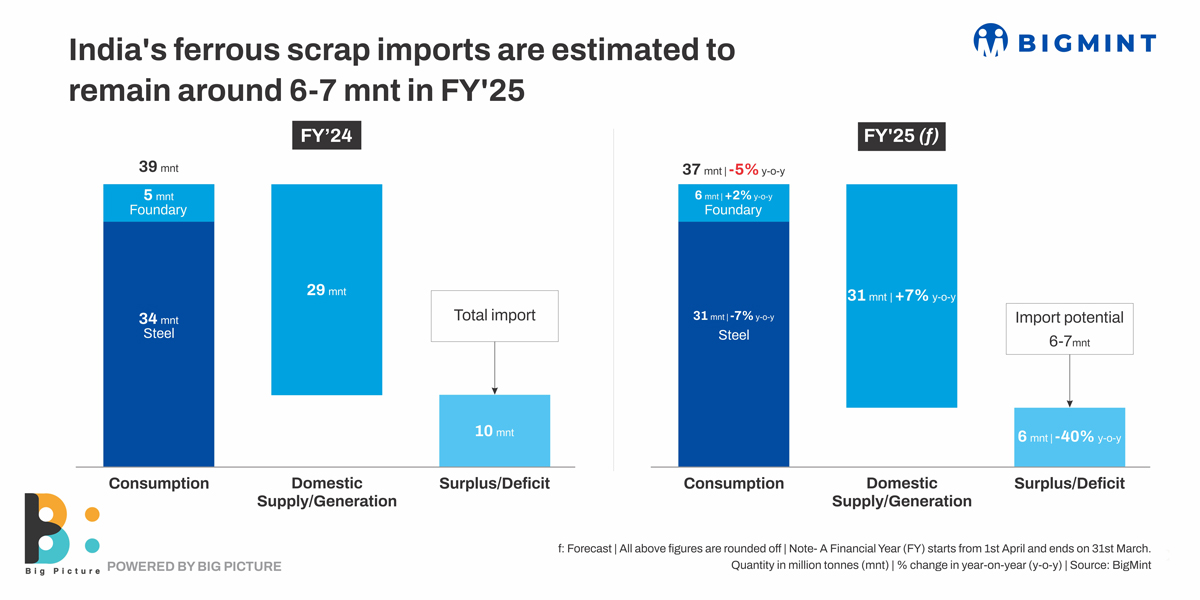 India's ferrous scrap imports are estimated to remain around 6-7 mnt in FY'25

BIGMINT

FY'24

39 mnt

5 mnt
Foundary

34 mnt
Steel

29 mnt

Total import

10 mnt

Consumption

Domestic Supply/Generation

Surplus/Deficit

FY'25 (f)

37 mnt | -5% y-o-y

6 mnt | +2% y-o-y
Foundary

31 mnt | -7% y-o-y
Steel

31 mnt | +7% y-o-y

Import potential
6-7mnt

6 mnt | -40% y-o-y

Consumption

Domestic Supply/Generation

Surplus/Deficit

Big Picture POWERED BY BIG PICTURE

f: Forecast | All above figures are rounded off | Note- A Financial Year (FY) starts from 1st April and ends on 31st March.
Quantity in million tonnes (mnt) | % change in year-on-year (y-o-y) | Source: BigMint